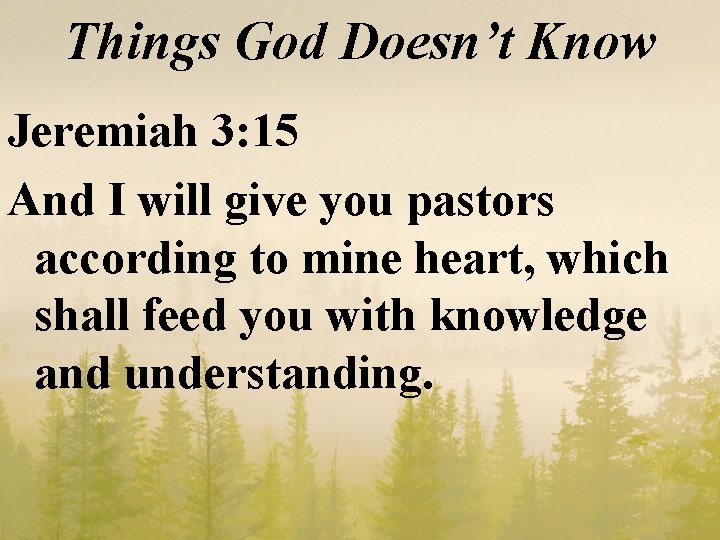 Things God Doesn't Know

Jeremiah 3:15

And I will give you pastors according to mine heart, which shall feed you with knowledge and understanding.